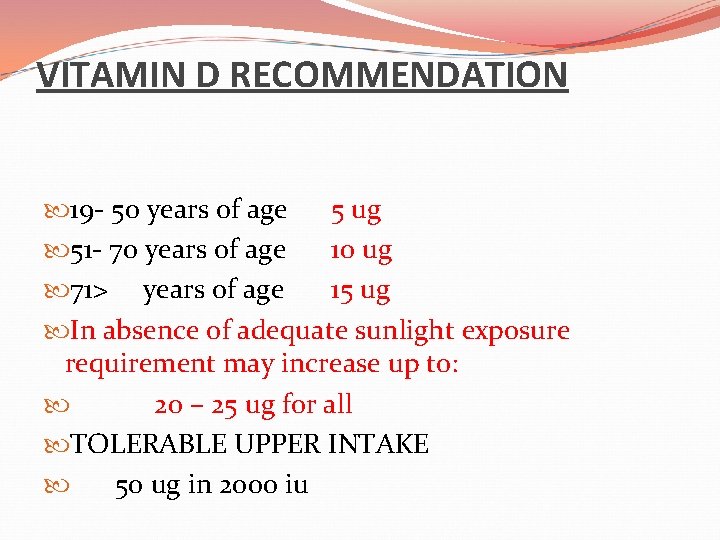 VITAMIN D RECOMMENDATION

19- 50 years of age 5 ug
51- 70 years of age 10 ug
71> years of age 15 ug
In absence of adequate sunlight exposure requirement may increase up to:
20 – 25 ug for all
TOLERABLE UPPER INTAKE
50 ug in 2000 iu